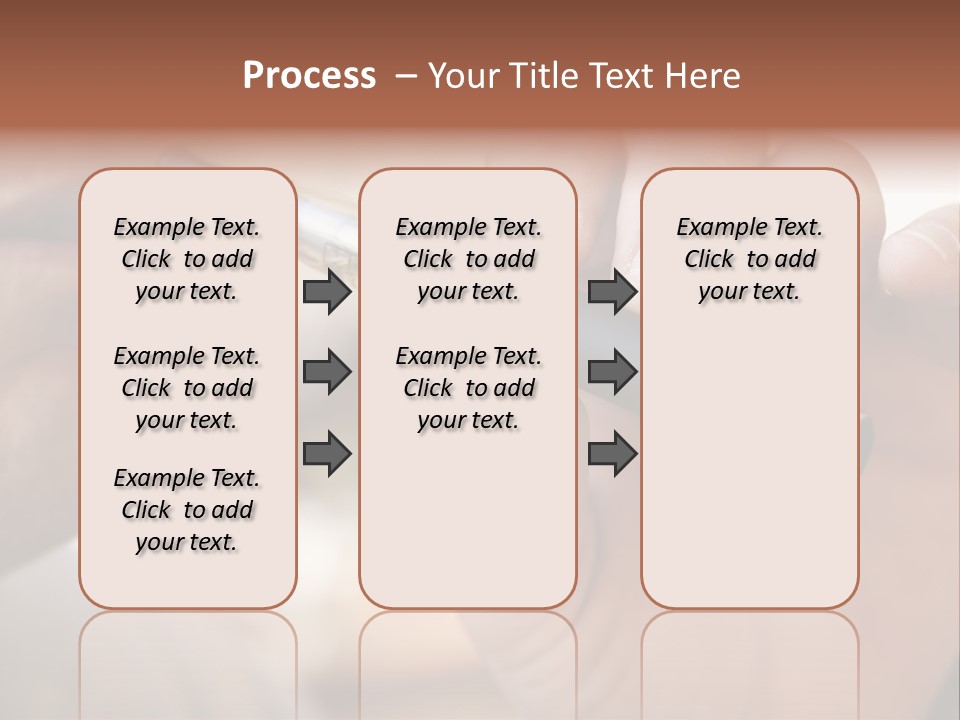 Process – Your Title Text Here

Example Text. Click to add your text.

Example Text. Click to add your text.

Example Text. Click to add your text.

Example Text. Click to add your text.

Example Text. Click to add your text.

Example Text. Click to add your text.